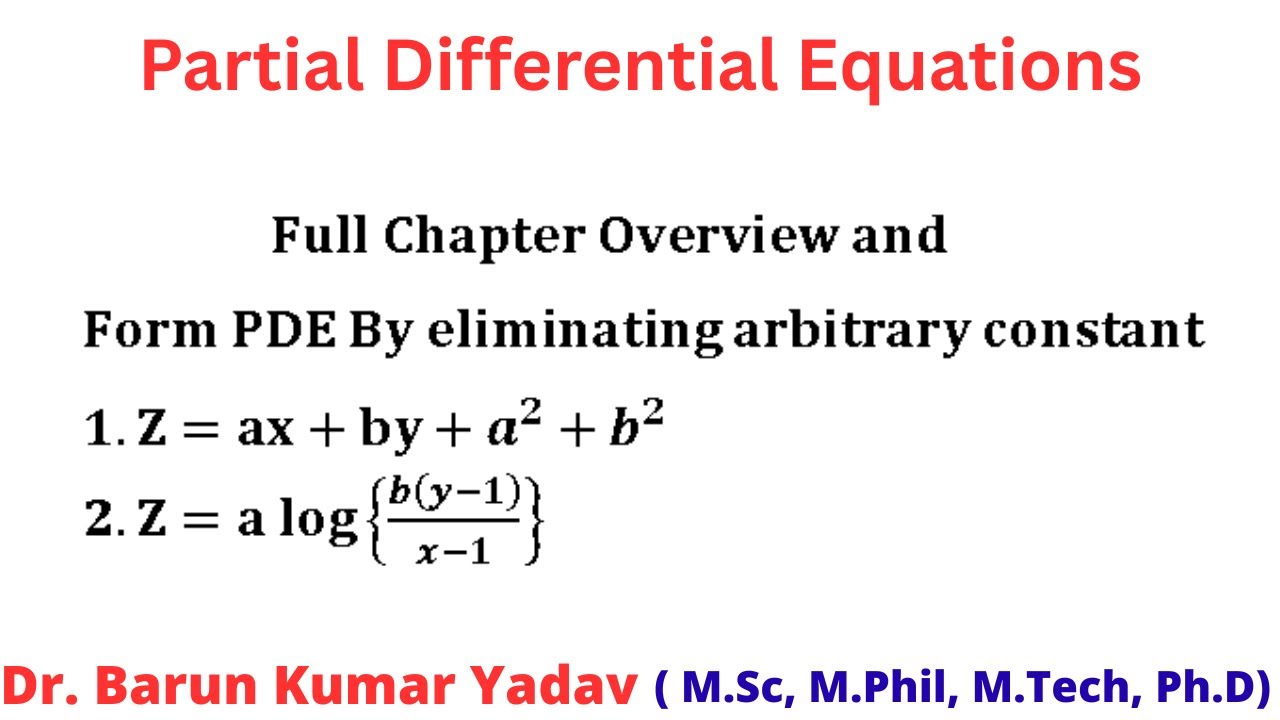 Partial Differential Equations

Full Chapter Overview and

Form PDE By eliminating arbitrary constant

1. $Z = ax + by + a^2 + b^2$

2. $Z = a \log\left\{\frac{b(y-1)}{x-1}\right\}$

Dr. Barun Kumar Yadav ( M.Sc, M.Phil, M.Tech, Ph.D)